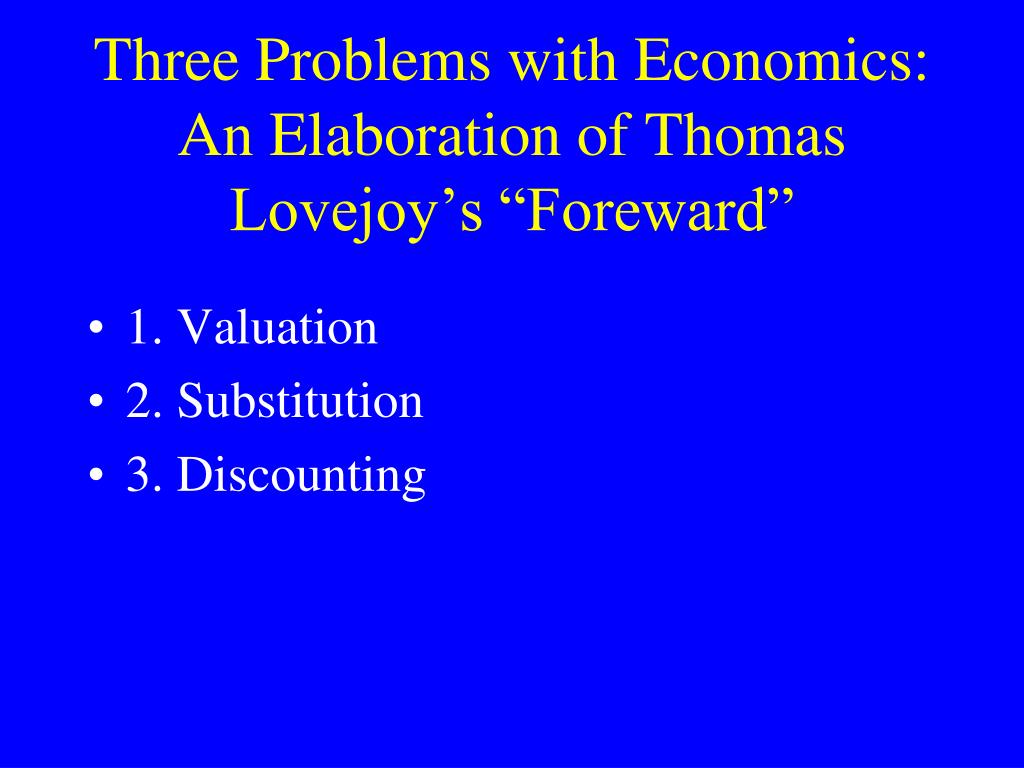 Three Problems with Economics: An Elaboration of Thomas Lovejoy’s “Foreward”

• 1. Valuation
• 2. Substitution
• 3. Discounting